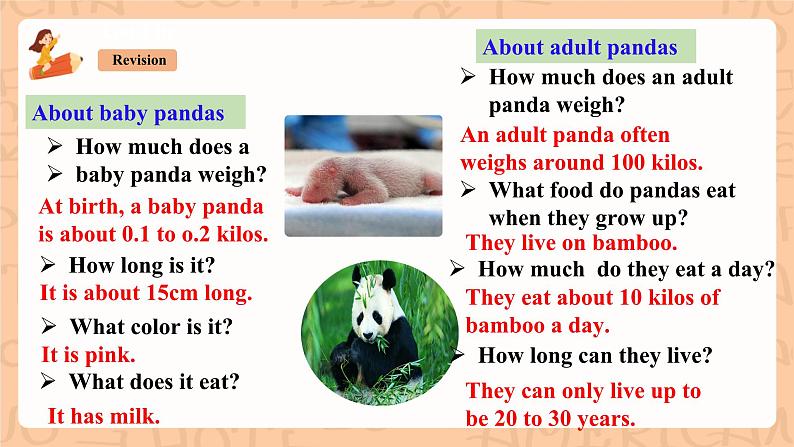 Revision

About baby pandas

➢ How much does a
➢ baby panda weigh?

At birth, a baby panda is about 0.1 to o.2 kilos.

➢ How long is it?

It is about 15cm long.

➢ What color is it?

It is pink.

➢ What does it eat?

It has milk.

About adult pandas

➢ How much does an adult panda weigh?

An adult panda often weighs around 100 kilos.

➢ What food do pandas eat when they grow up?

They live on bamboo.

➢ How much do they eat a day?

They eat about 10 kilos of bamboo a day.

➢ How long can they live?

They can only live up to be 20 to 30 years.